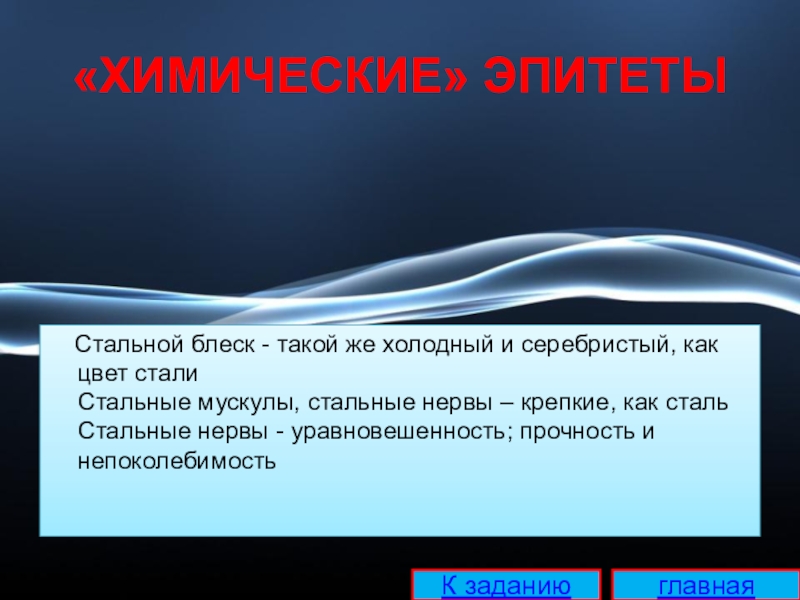 «ХИМИЧЕСКИЕ» ЭПИТЕТЫ

Стальной блеск - такой же холодный и серебристый, как цвет стали
Стальные мускулы, стальные нервы – крепкие, как сталь
Стальные нервы - уравновешенность; прочность и непоколебимость

К заданию

главная